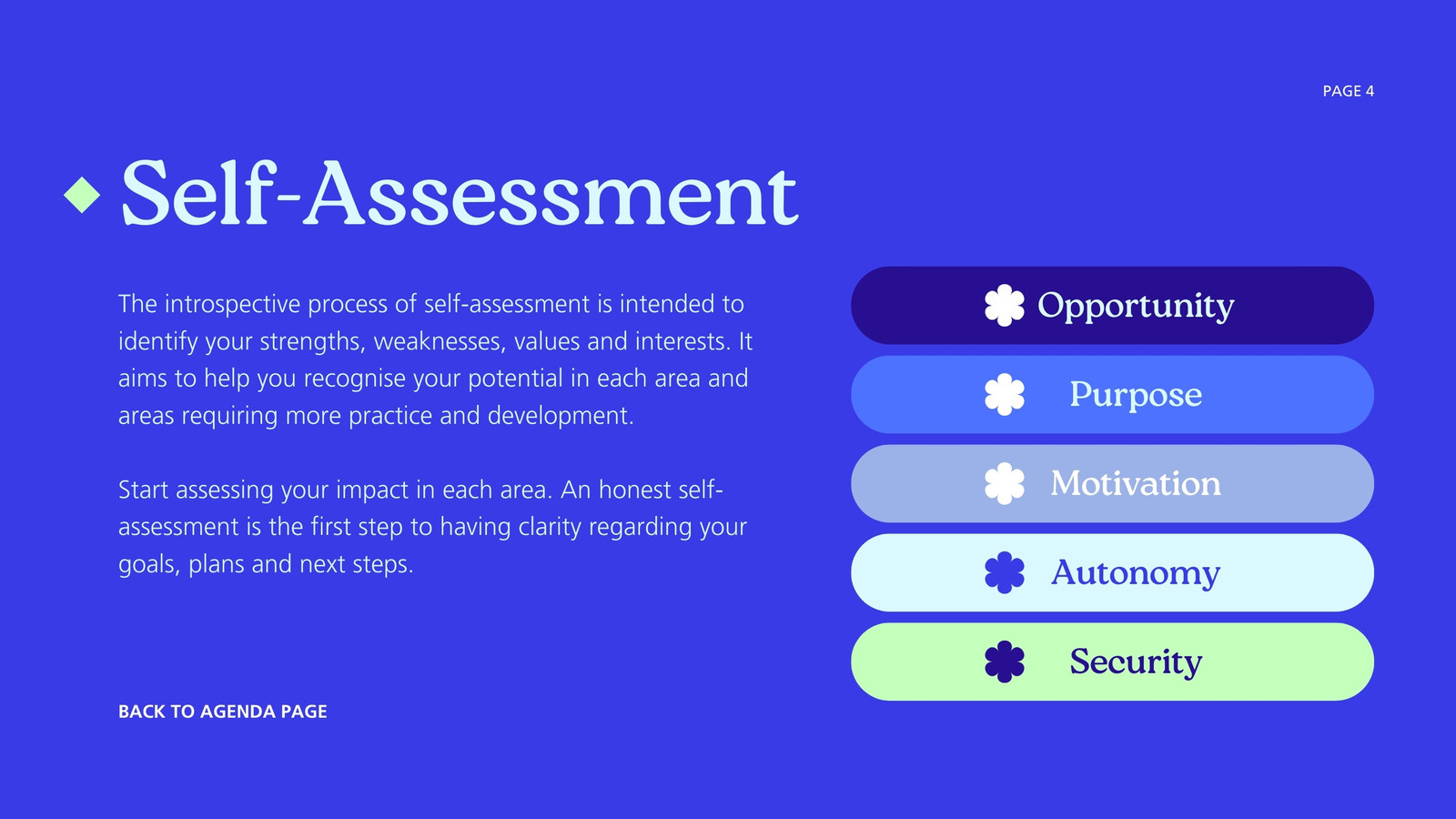 PAGE 4

Self-Assessment

The introspective process of self-assessment is intended to identify your strengths, weaknesses, values and interests. It aims to help you recognise your potential in each area and areas requiring more practice and development.

Start assessing your impact in each area. An honest self-assessment is the first step to having clarity regarding your goals, plans and next steps.

BACK TO AGENDA PAGE

Opportunity

Purpose

Motivation

Autonomy

Security